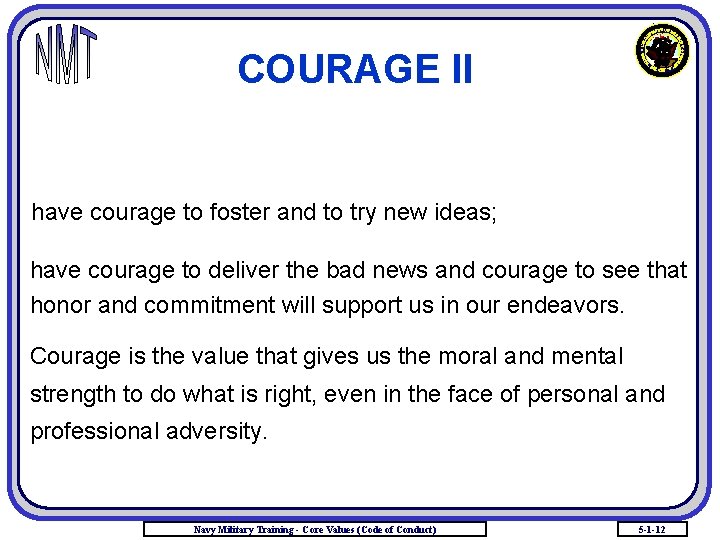 NMT

COURAGE II

have courage to foster and to try new ideas;

have courage to deliver the bad news and courage to see that honor and commitment will support us in our endeavors.

Courage is the value that gives us the moral and mental strength to do what is right, even in the face of personal and professional adversity.

Navy Military Training - Core Values (Code of Conduct)

5-1-12